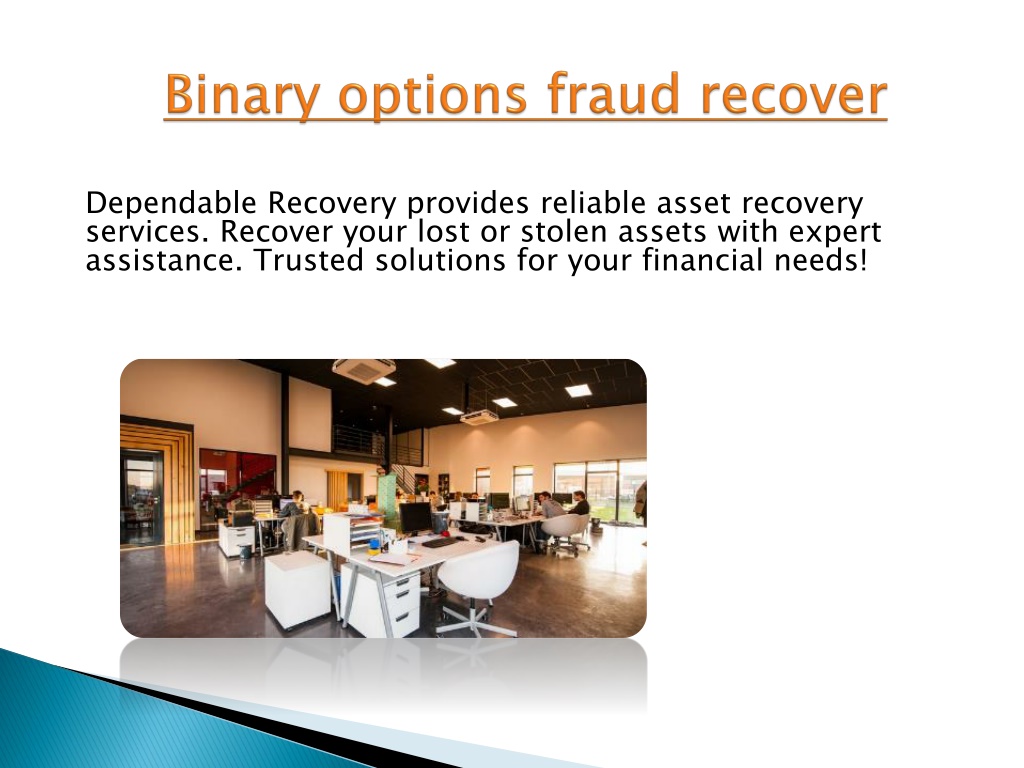 Binary options fraud recover

Dependable Recovery provides reliable asset recovery services. Recover your lost or stolen assets with expert assistance. Trusted solutions for your financial needs!